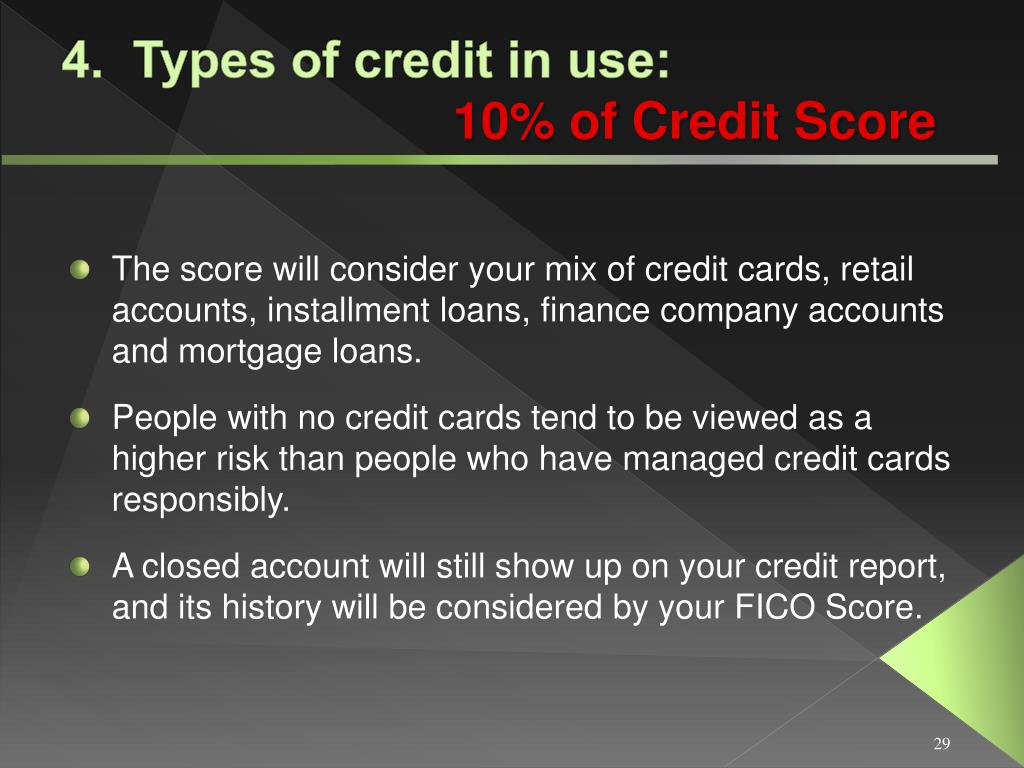 4. Types of credit in use:
10% of Credit Score

The score will consider your mix of credit cards, retail accounts, installment loans, finance company accounts and mortgage loans.

People with no credit cards tend to be viewed as a higher risk than people who have managed credit cards responsibly.

A closed account will still show up on your credit report, and its history will be considered by your FICO Score.

29